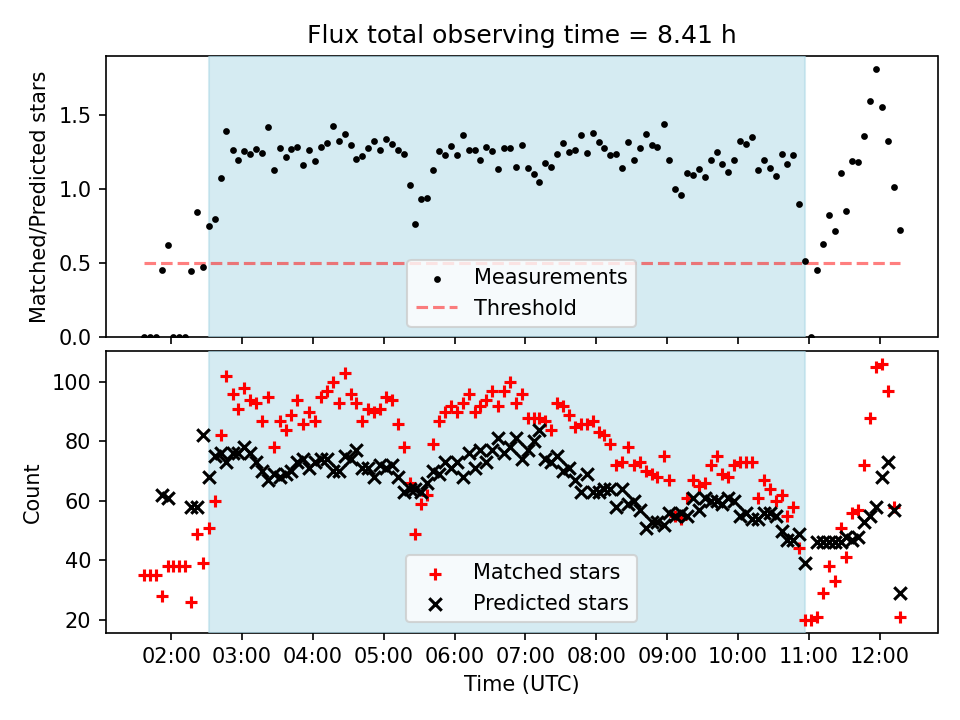 Flux total observing time = 8.41 h

Matched/Predicted stars

1.5
1.0
0.5
0.0

Measurements
Threshold

Count

100
80
60
40
20

Matched stars
Predicted stars

02:00 03:00 04:00 05:00 06:00 07:00 08:00 09:00 10:00 11:00 12:00

Time (UTC)